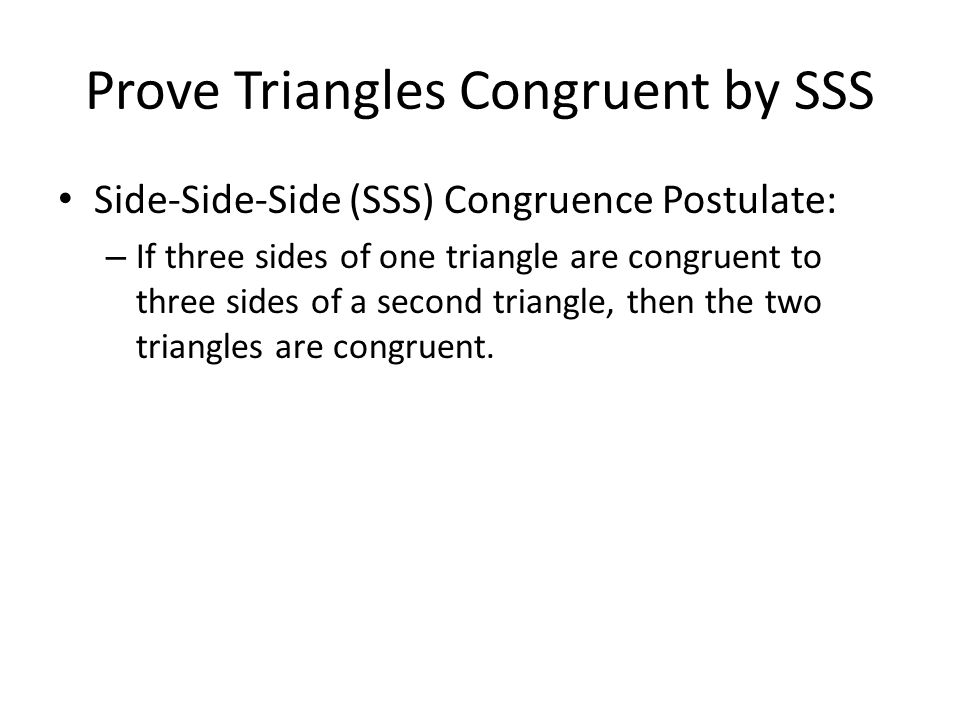 Prove Triangles Congruent by SSS

• Side-Side-Side (SSS) Congruence Postulate:

– If three sides of one triangle are congruent to three sides of a second triangle, then the two triangles are congruent.